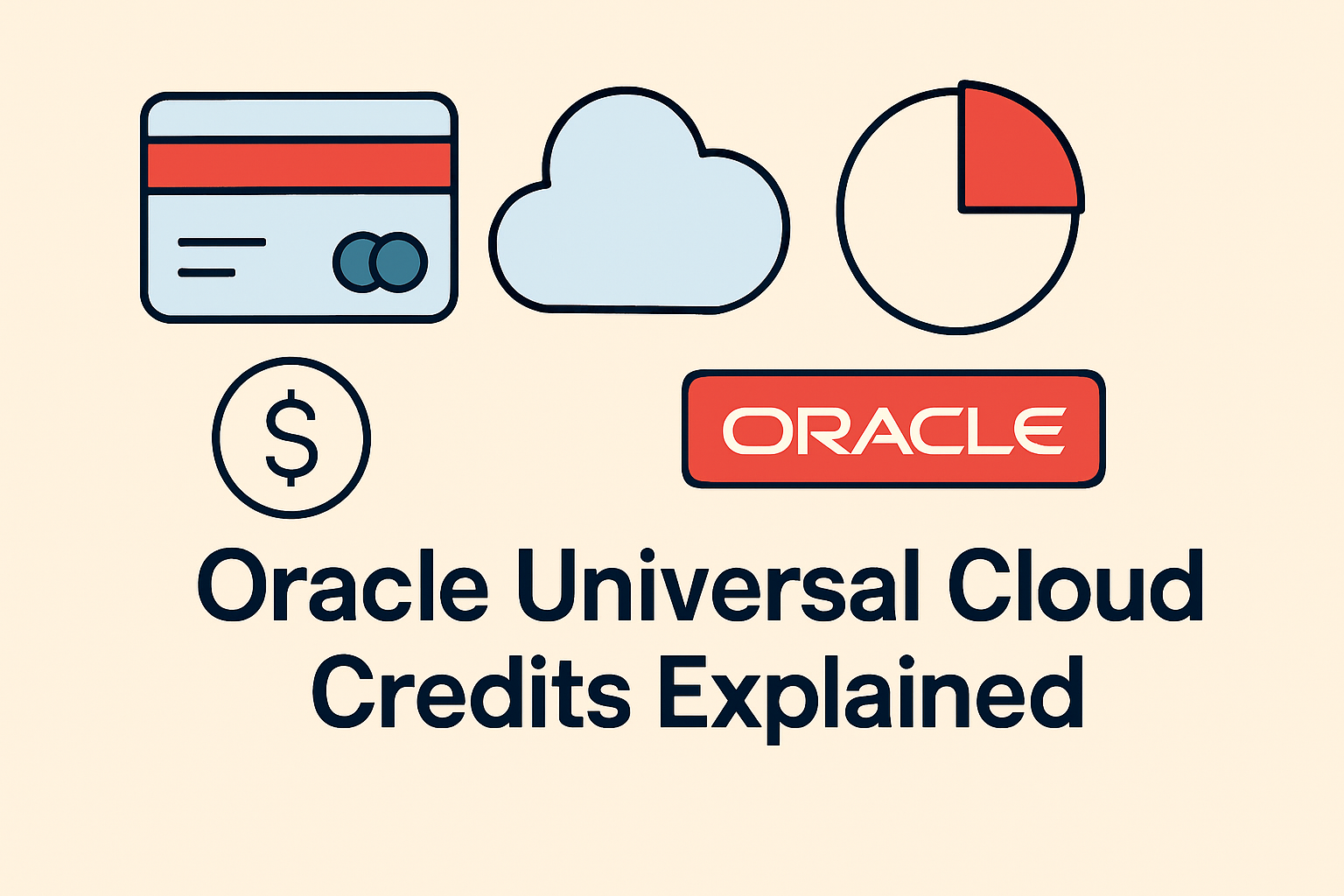 $

ORACLE

Oracle Universal Cloud Credits Explained